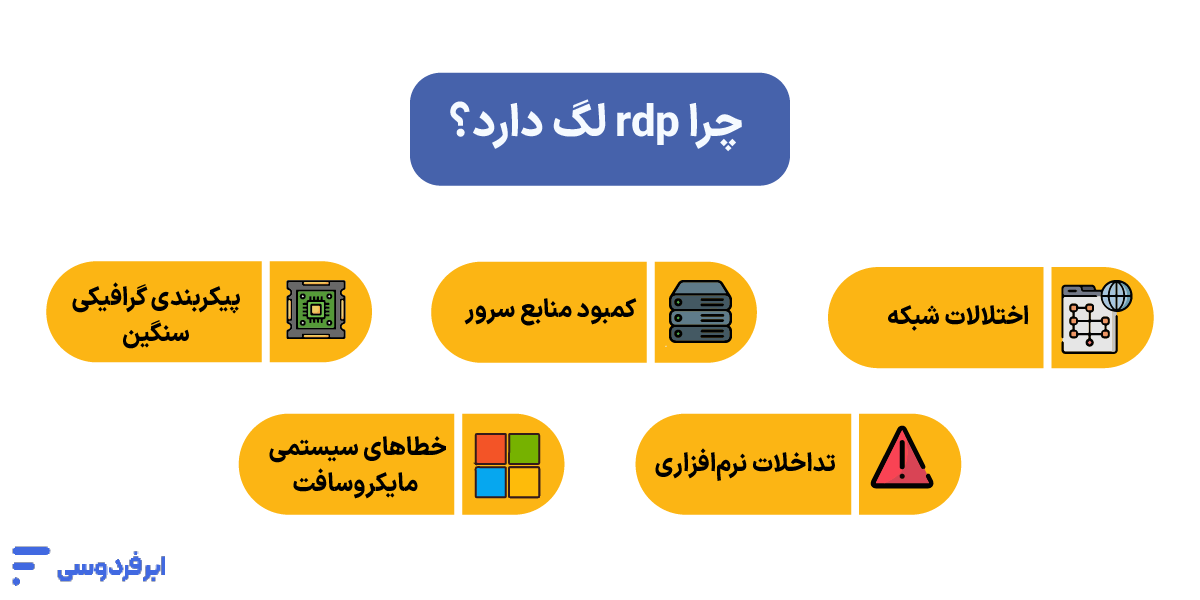 چرا rdp لگ دارد؟

اختلالات شبکه

کمبود منابع سرور

پیکربندی گرافیکی سنگین

تداخلات نرم‌افزاری

خطاهای سیستمی مایکروسافت

ابرفردوسی